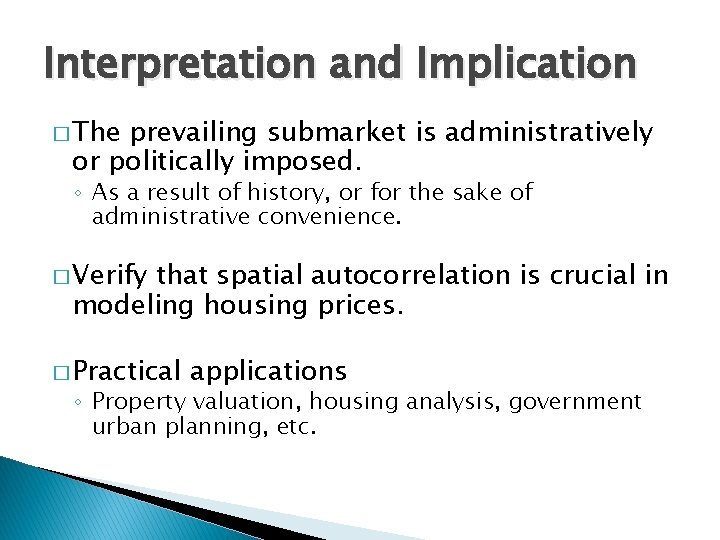 Interpretation and Implication

□ The prevailing submarket is administratively or politically imposed.
◦ As a result of history, or for the sake of administrative convenience.

□ Verify that spatial autocorrelation is crucial in modeling housing prices.

□ Practical applications
◦ Property valuation, housing analysis, government urban planning, etc.